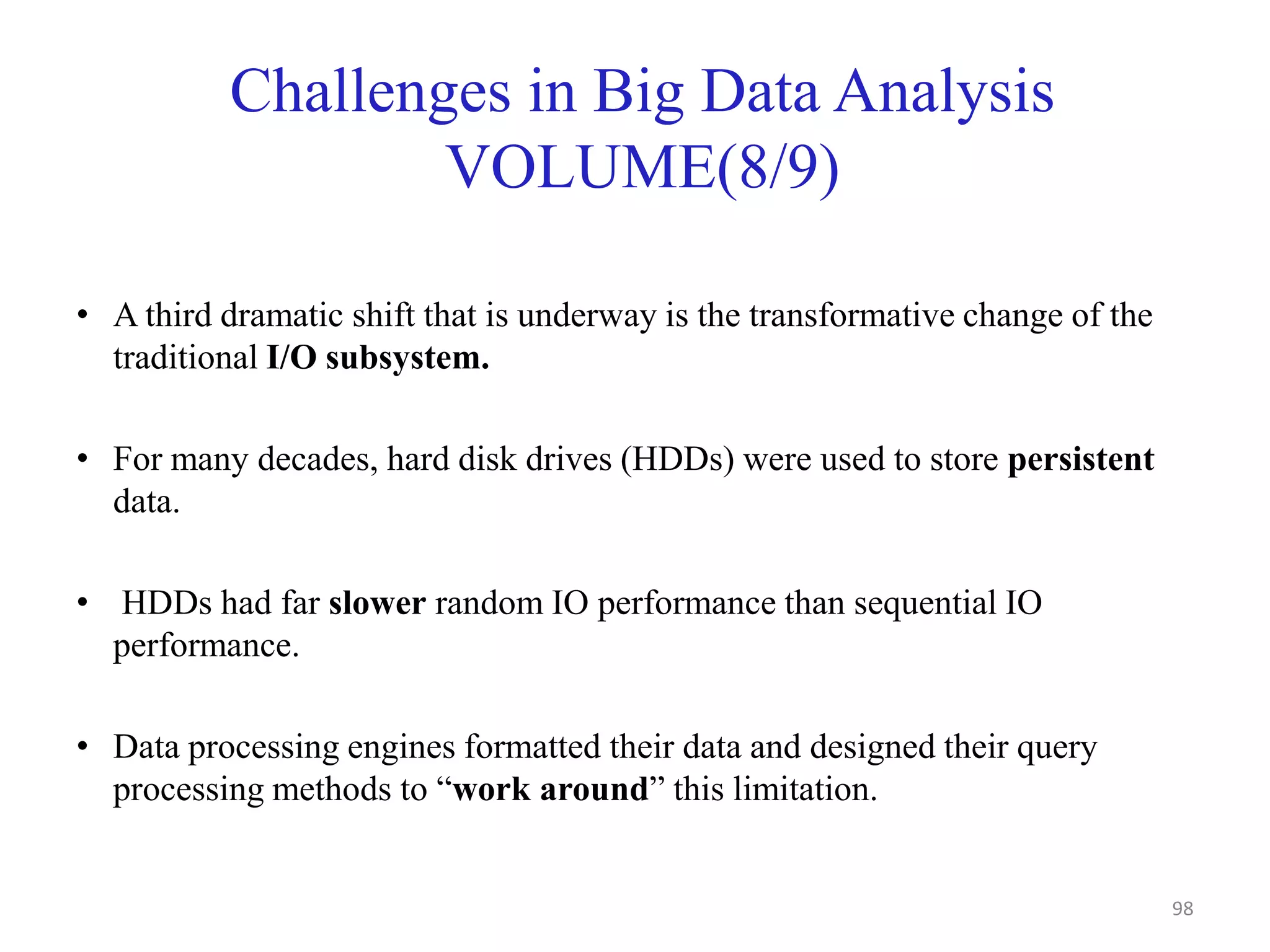 Challenges in Big Data Analysis
VOLUME(8/9)

• A third dramatic shift that is underway is the transformative change of the traditional I/O subsystem.

• For many decades, hard disk drives (HDDs) were used to store persistent data.

• HDDs had far slower random IO performance than sequential IO performance.

• Data processing engines formatted their data and designed their query processing methods to “work around” this limitation.

98